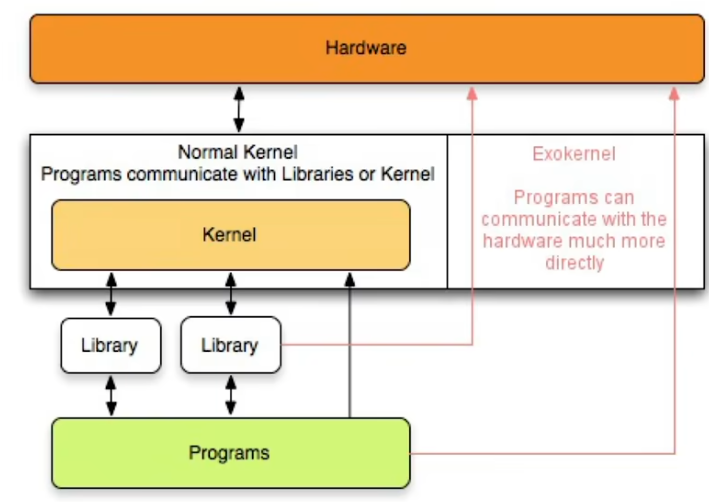 Hardware

Normal Kernel
Programs communicate with Libraries or Kernel

Kernel

Exokernel

Programs can communicate with the hardware much more directly

Library

Library

Programs